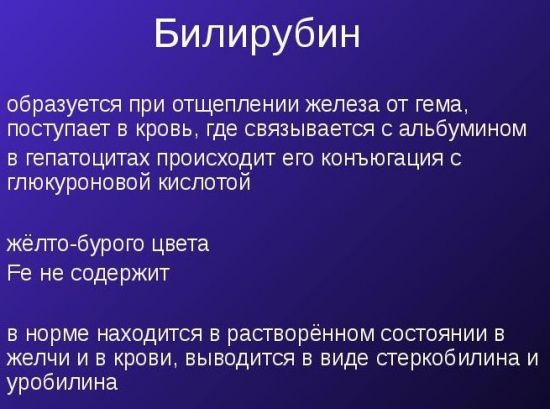 Билирубин

образуется при отщеплении железа от гема, поступает в кровь, где связывается с альбумином

в гепатоцитах происходит его конъюгация с глюкуроновой кислотой

жёлто-бурого цвета

Fe не содержит

в норме находится в растворённом состоянии в желчи и в крови, выводится в виде стеркобилина и уробилина